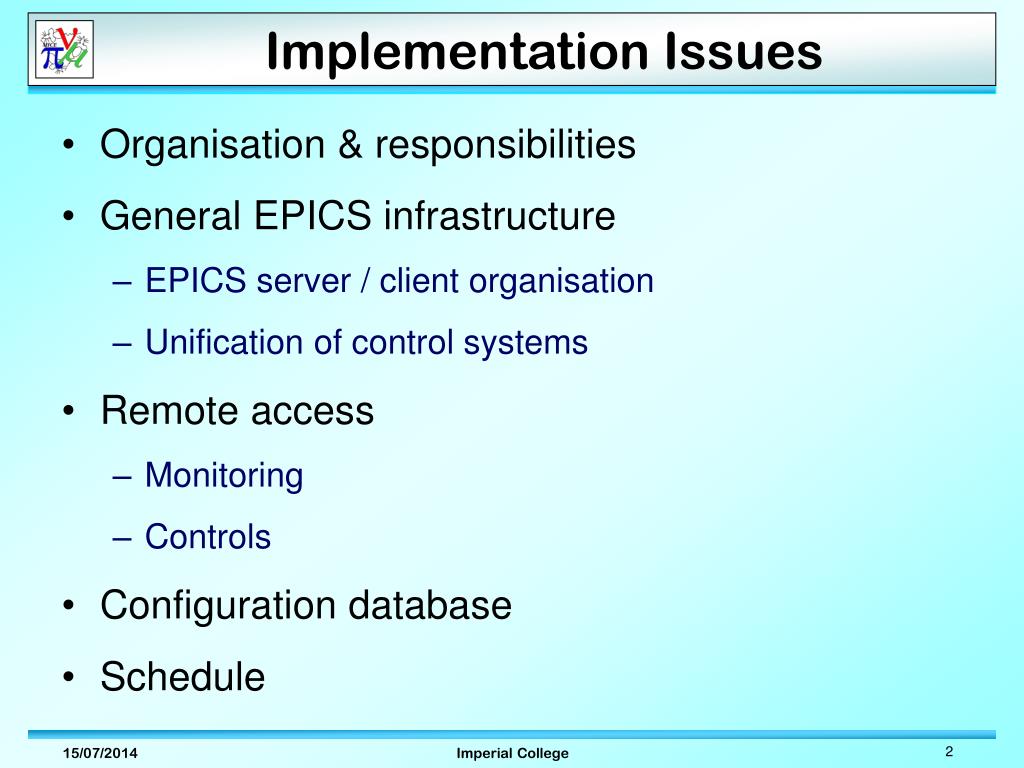 Implementation Issues

• Organisation & responsibilities
• General EPICS infrastructure
– EPICS server / client organisation
– Unification of control systems
• Remote access
– Monitoring
– Controls
• Configuration database
• Schedule

15/07/2014
Imperial College
2